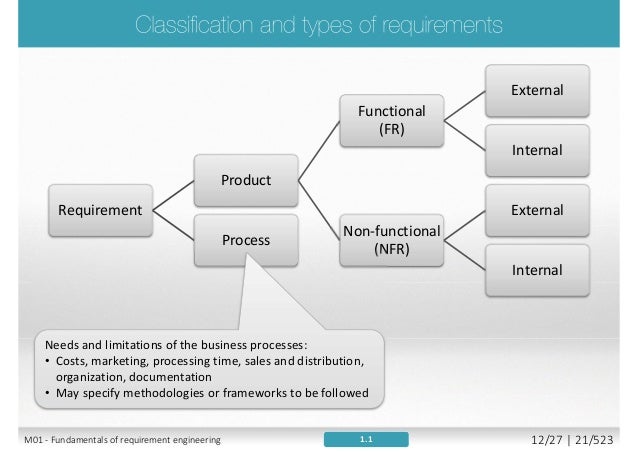 Classification and types of requirements

Requirement

Product

Process

Functional (FR)

Non-functional (NFR)

External

Internal

External

Internal

Needs and limitations of the business processes:
• Costs, marketing, processing time, sales and distribution, organization, documentation
• May specify methodologies or frameworks to be followed

M01 - Fundamentals of requirement engineering

1.1

12/27 | 21/523